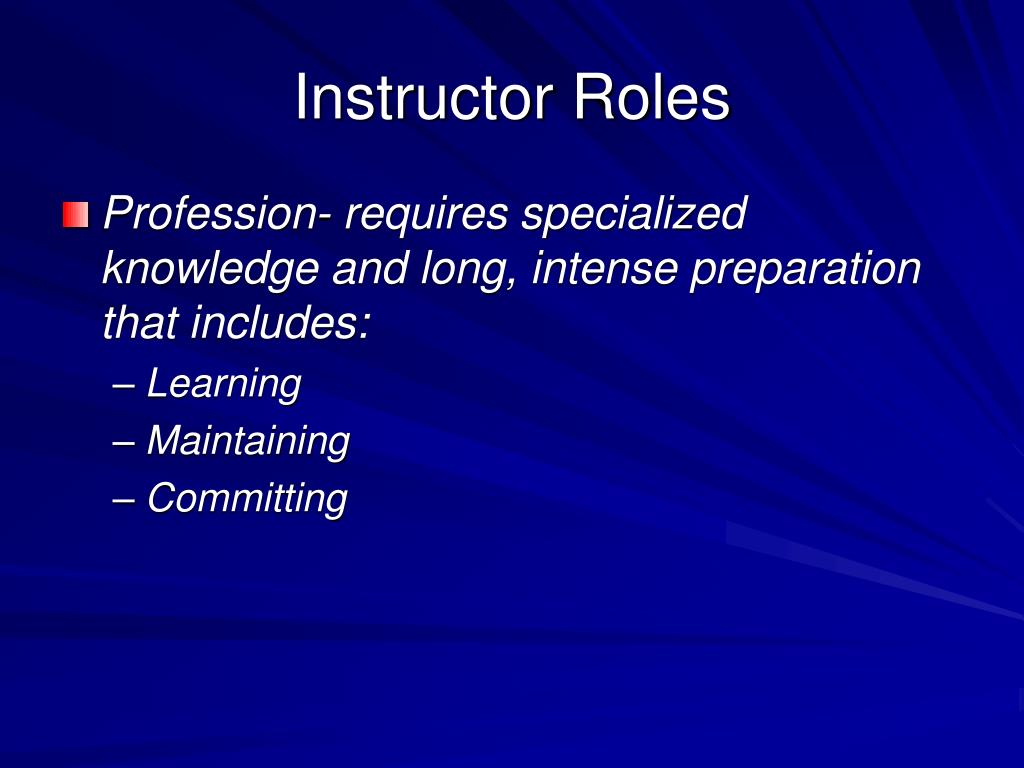 Instructor Roles

Profession- requires specialized knowledge and long, intense preparation that includes:

– Learning
– Maintaining
– Committing